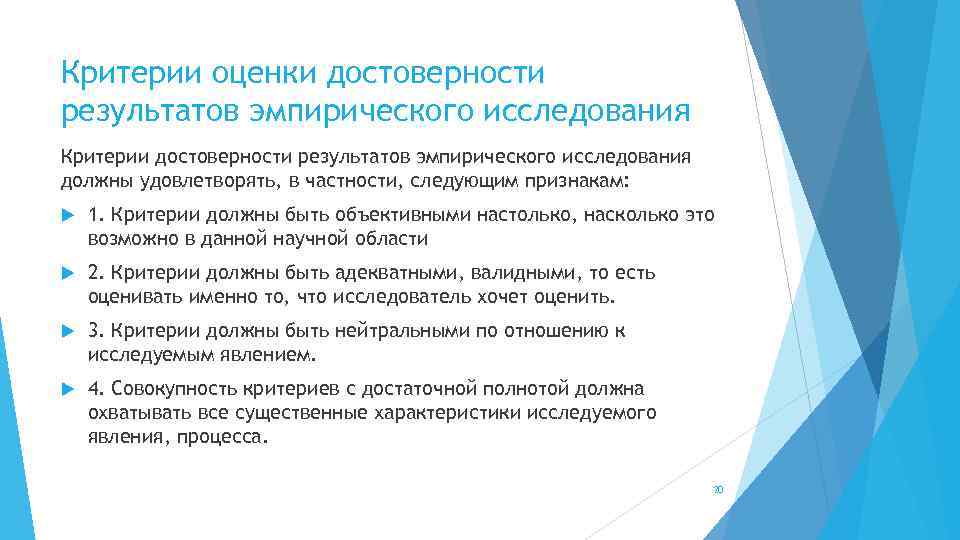 Критерии оценки достоверности результатов эмпирического исследования

Критерии достоверности результатов эмпирического исследования должны удовлетворять, в частности, следующим признакам:

1. Критерии должны быть объективными настолько, насколько это возможно в данной научной области

2. Критерии должны быть адекватными, валидными, то есть оценивать именно то, что исследователь хочет оценить.

3. Критерии должны быть нейтральными по отношению к исследуемым явлением.

4. Совокупность критериев с достаточной полнотой должна охватывать все существенные характеристики исследуемого явления, процесса.

20